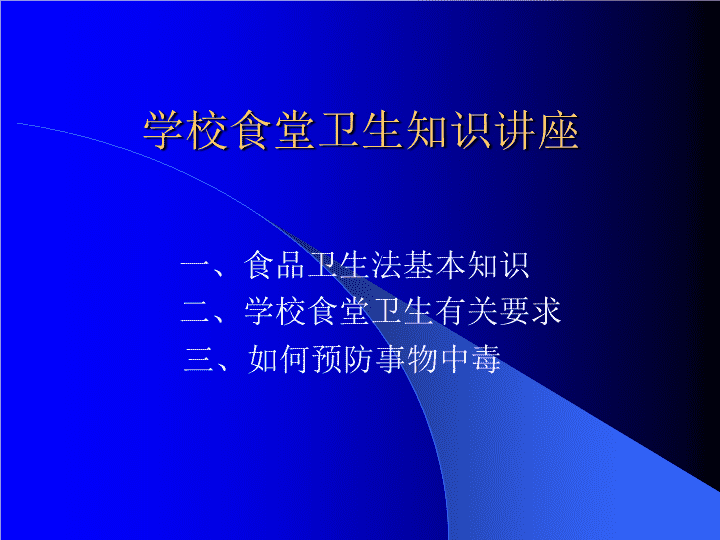 学校食堂卫生知识讲座

一、食品卫生法基本知识
二、学校食堂卫生有关要求
三、如何预防事物中毒